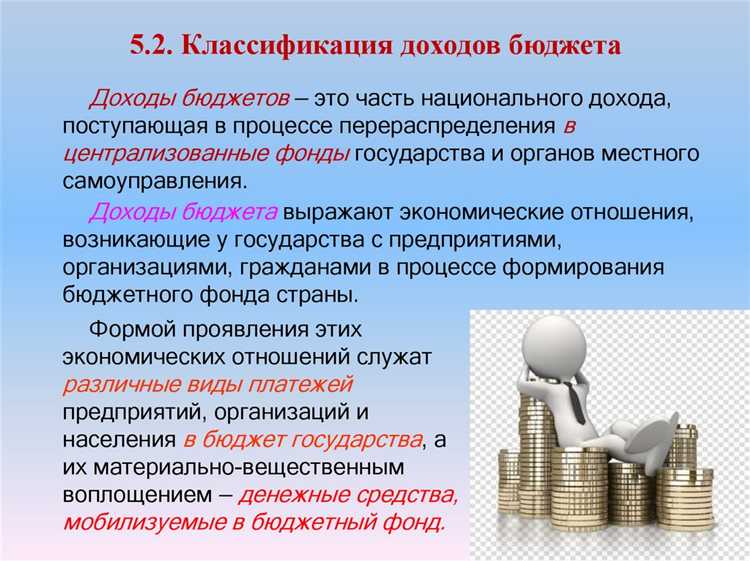 5.2. Классификация доходов бюджета

Доходы бюджетов – это часть национального дохода, поступающая в процессе перераспределения в централизованные фонды государства и органов местного самоуправления.

Доходы бюджета выражают экономические отношения, возникающие у государства с предприятиями, организациями, гражданами в процессе формирования бюджетного фонда страны.

Формой проявления этих экономических отношений служат различные виды платежей предприятий, организаций и населения в бюджет государства, а их материально-вещественным воплощением – денежные средства, мобилизуемые в бюджетный фонд.